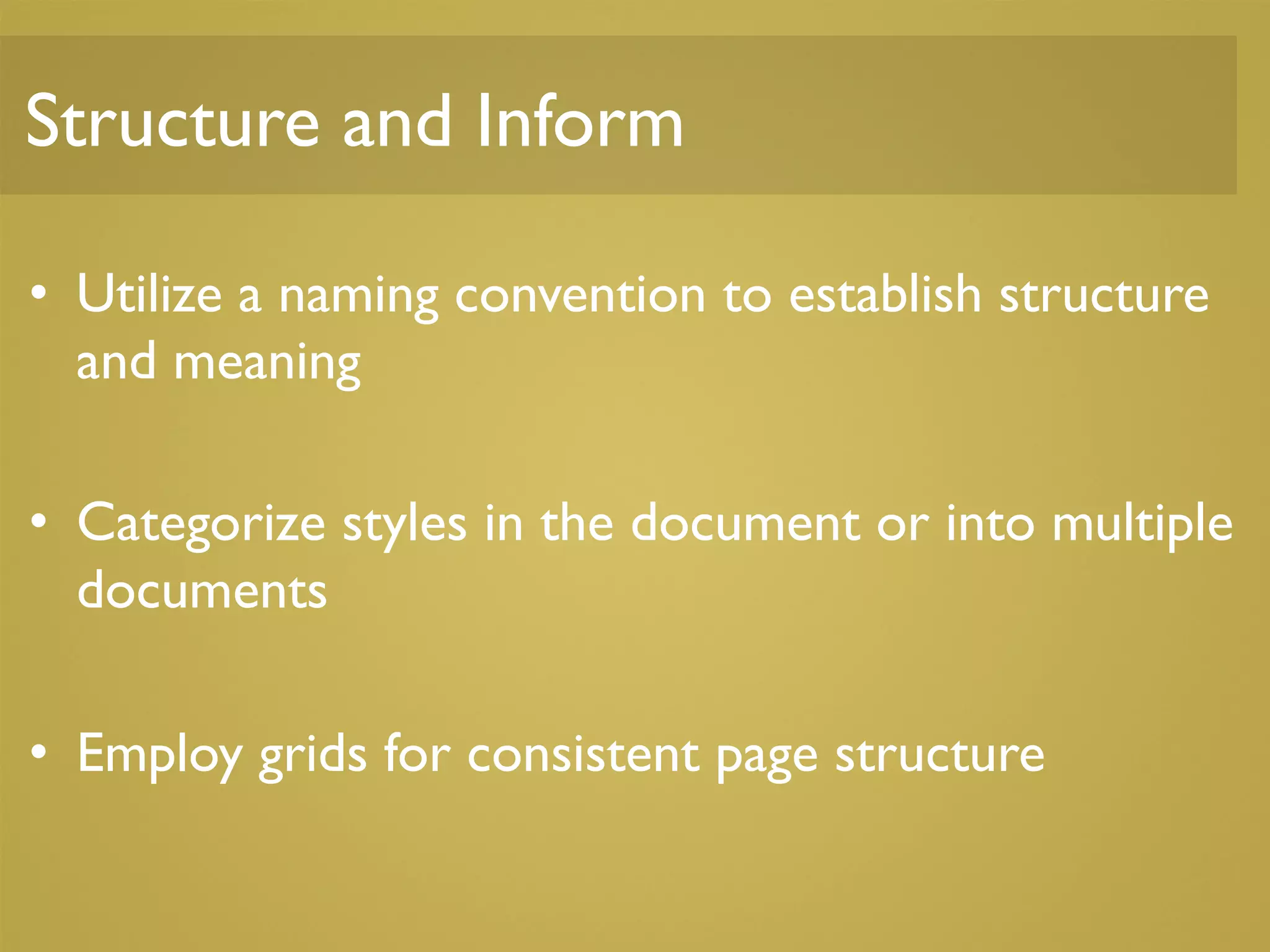 Structure and Inform

• Utilize a naming convention to establish structure and meaning

• Categorize styles in the document or into multiple documents

• Employ grids for consistent page structure